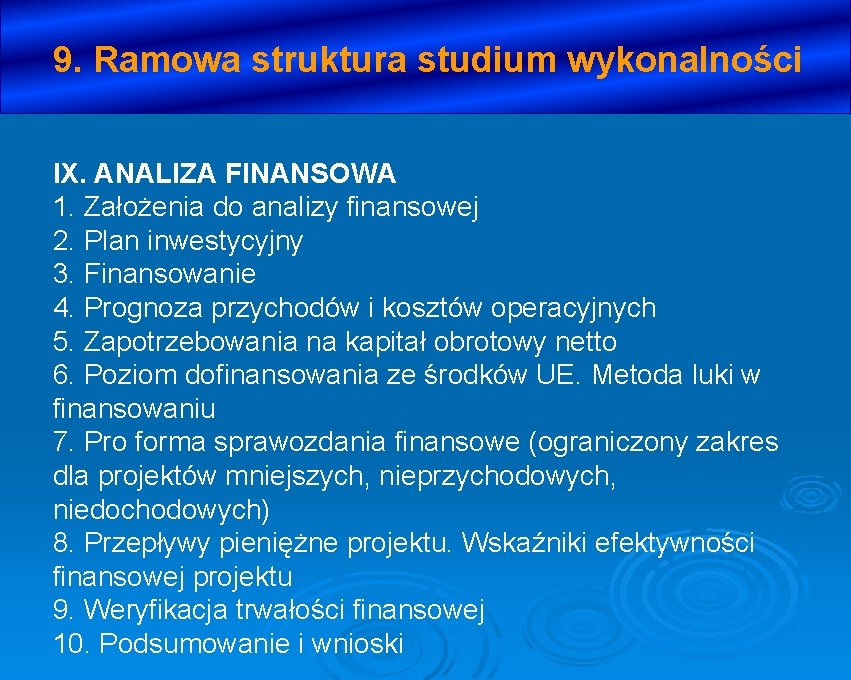 9. Ramowa struktura studium wykonalności

IX. ANALIZA FINANSOWA
1. Założenia do analizy finansowej
2. Plan inwestycyjny
3. Finansowanie
4. Prognoza przychodów i kosztów operacyjnych
5. Zapotrzebowania na kapitał obrotowy netto
6. Poziom dofinansowania ze środków UE. Metoda luki w finansowaniu
7. Pro forma sprawozdania finansowe (ograniczony zakres dla projektów mniejszych, nieprzychodowych, niedochodowych)
8. Przepływy pieniężne projektu. Wskaźniki efektywności finansowej projektu
9. Weryfikacja trwałości finansowej
10. Podsumowanie i wnioski